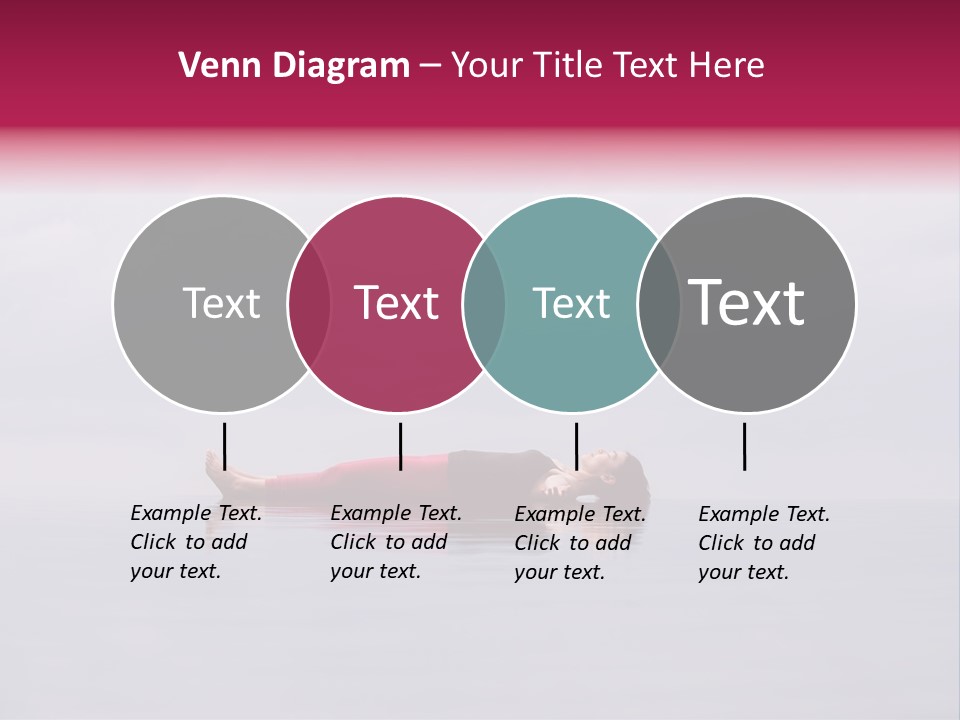 Venn Diagram – Your Title Text Here

Text

Text

Text

Text

Example Text. Click to add your text.

Example Text. Click to add your text.

Example Text. Click to add your text.

Example Text. Click to add your text.